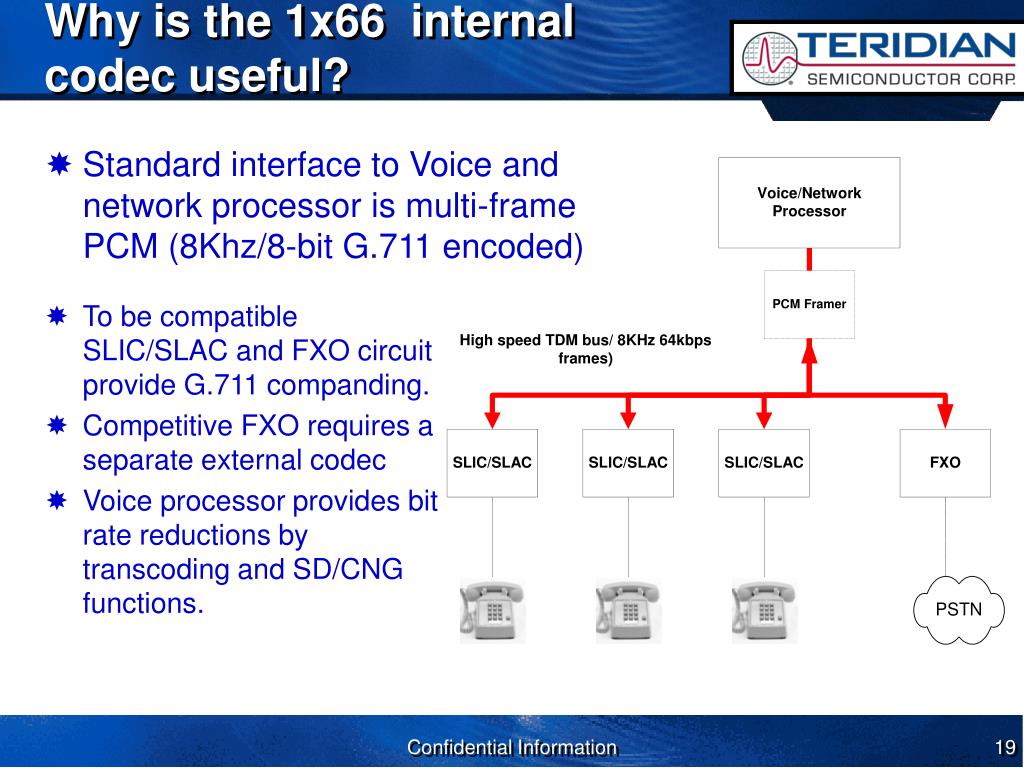 Why is the 1x66 internal codec useful?

TERIDIAN
SEMICONDUCTOR CORP.

Standard interface to Voice and network processor is multi-frame PCM (8Khz/8-bit G.711 encoded)

To be compatible SLIC/SLAC and FXO circuit provide G.711 companding.

Competitive FXO requires a separate external codec

Voice processor provides bit rate reductions by transcoding and SD/CNG functions.

Voice/Network Processor

PCM Framer

High speed TDM bus/ 8KHz 64kbps frames)

SLIC/SLAC

SLIC/SLAC

SLIC/SLAC

FXO

PSTN

Confidential Information

19